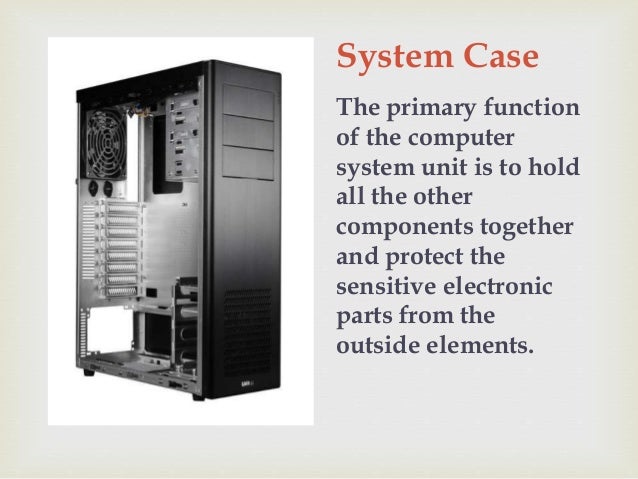 System Case

The primary function of the computer system unit is to hold all the other components together and protect the sensitive electronic parts from the outside elements.